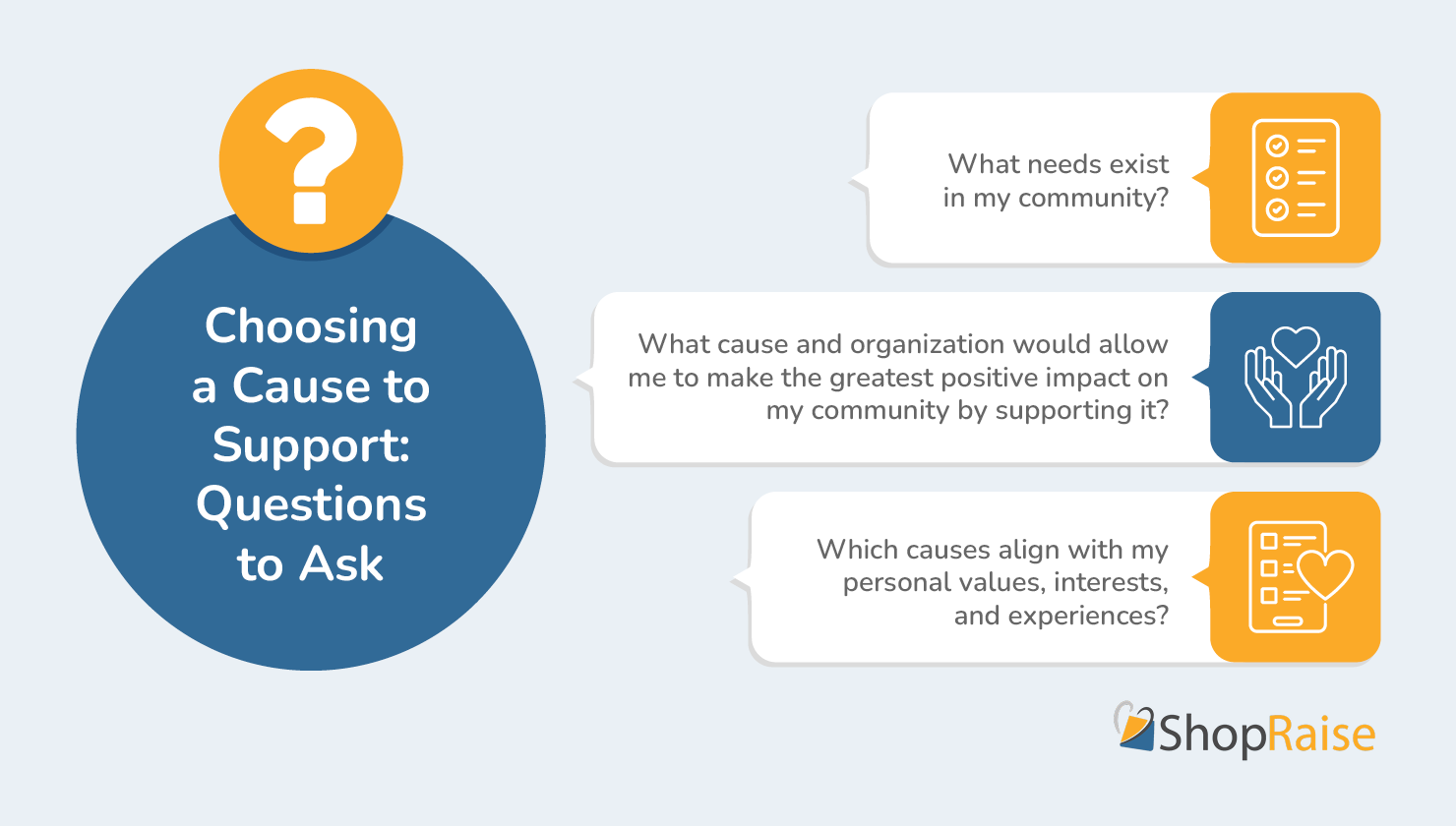 ?

Choosing a Cause to Support: Questions to Ask

What needs exist in my community?

What cause and organization would allow me to make the greatest positive impact on my community by supporting it?

Which causes align with my personal values, interests, and experiences?

ShopRaise